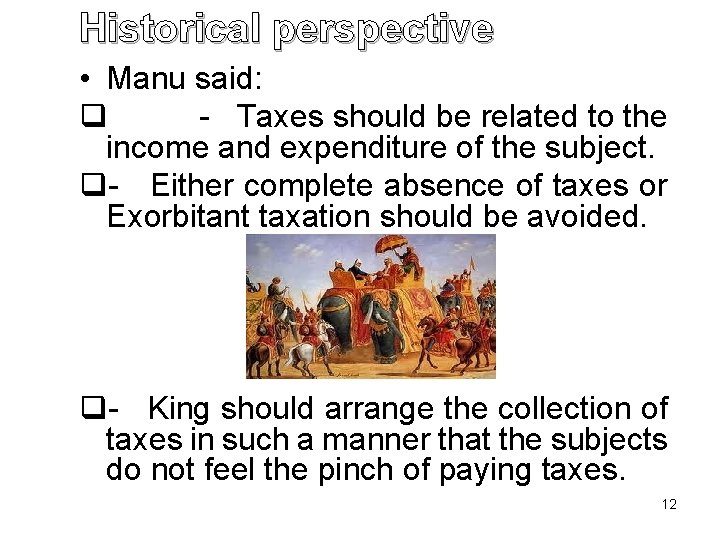 Historical perspective

• Manu said:

❑ - Taxes should be related to the income and expenditure of the subject.

❑- Either complete absence of taxes or Exorbitant taxation should be avoided.

❑- King should arrange the collection of taxes in such a manner that the subjects do not feel the pinch of paying taxes.

12